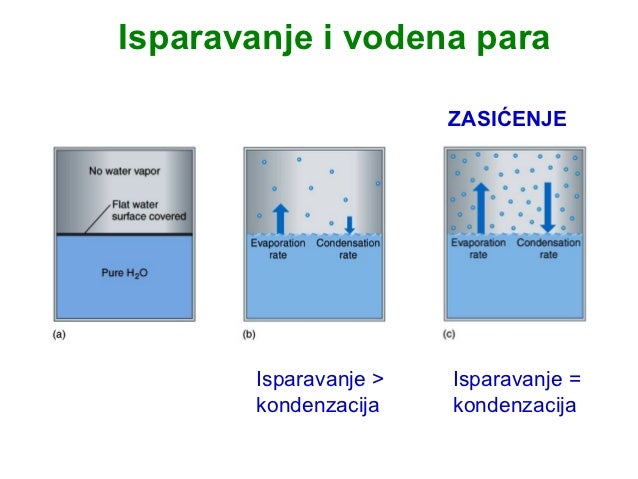 Isparavanje i vodena para

ZASIĆENJE

No water vapor

Flat water surface covered

Pure $H_2O$

(a)

Evaporation rate

Condensation rate

(b)

Evaporation rate

Condensation rate

(c)

Isparavanje > kondenzacija

Isparavanje = kondenzacija